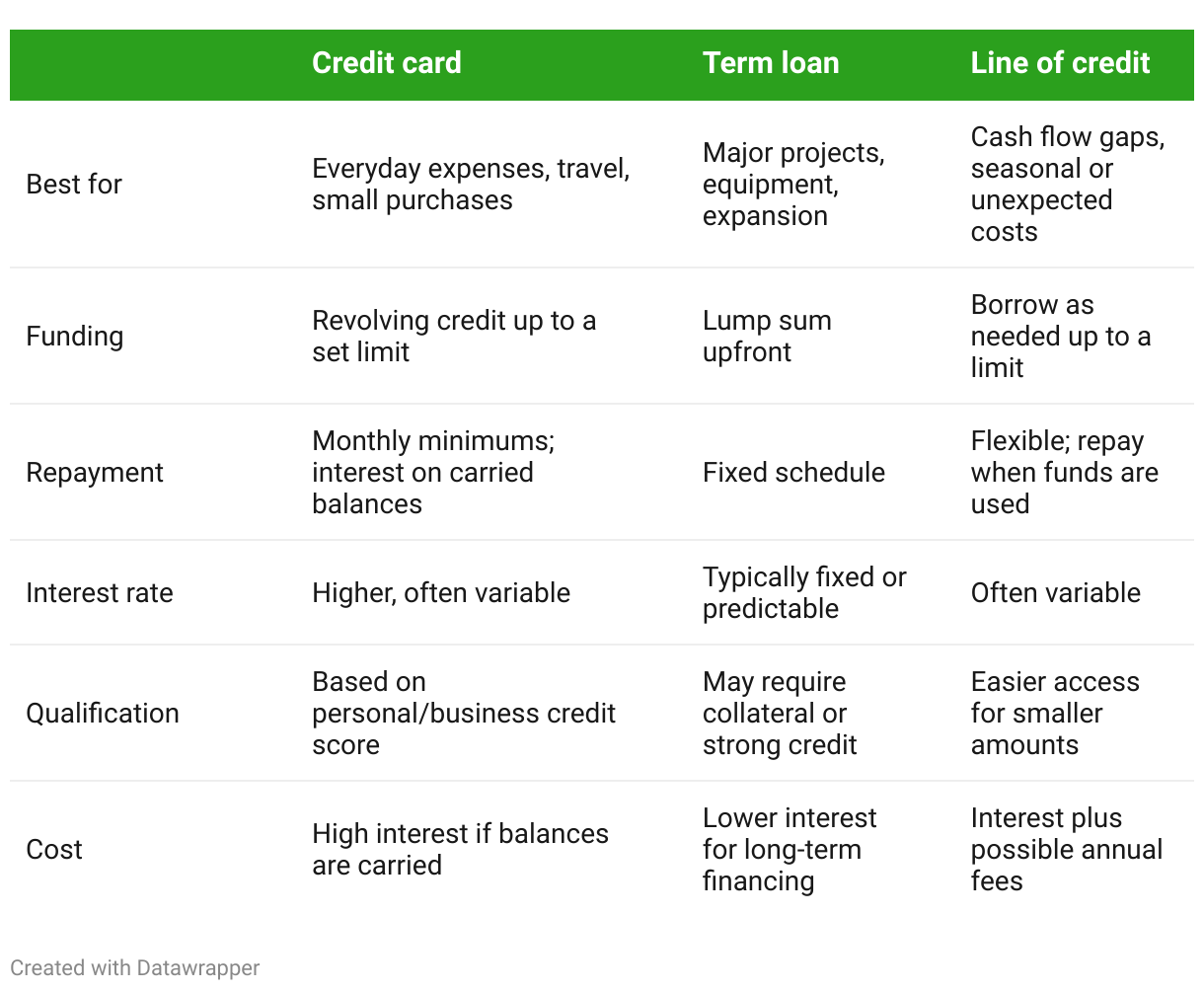 | | Credit card | Term loan | Line of credit |
|---|---|---|---|
| Best for | Everyday expenses, travel, small purchases | Major projects, equipment, expansion | Cash flow gaps, seasonal or unexpected costs |
| Funding | Revolving credit up to a set limit | Lump sum upfront | Borrow as needed up to a limit |
| Repayment | Monthly minimums; interest on carried balances | Fixed schedule | Flexible; repay when funds are used |
| Interest rate | Higher, often variable | Typically fixed or predictable | Often variable |
| Qualification | Based on personal/business credit score | May require collateral or strong credit | Easier access for smaller amounts |
| Cost | High interest if balances are carried | Lower interest for long-term financing | Interest plus possible annual fees |

Created with Datawrapper